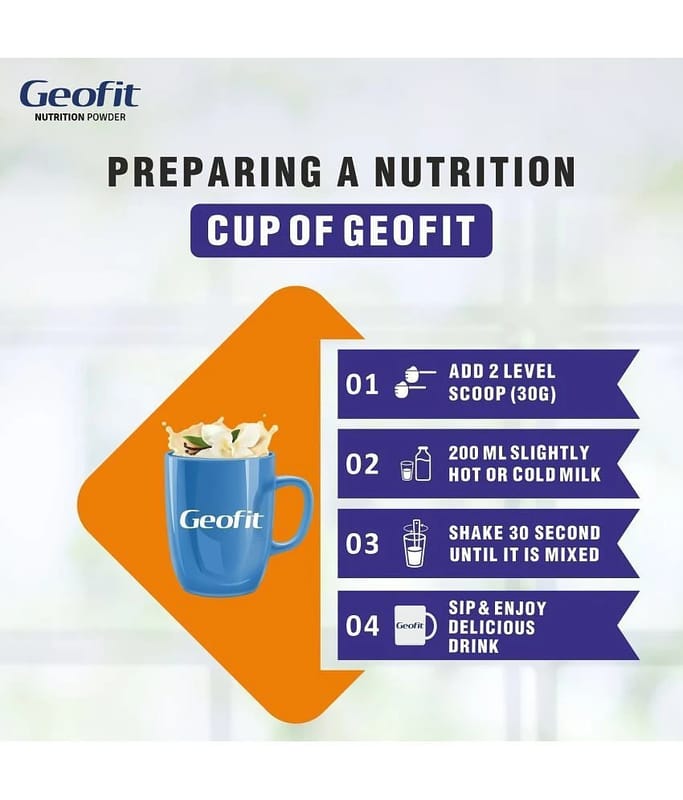 Geofit
NUTRITION POWDER

PREPARING A NUTRITION
CUP OF GEOFIT

Geofit

01 ADD 2 LEVEL SCOOP (30G)

02 200 ML SLIGHTLY HOT OR COLD MILK

03 SHAKE 30 SECOND UNTIL IT IS MIXED

04 Geofit SIP & ENJOY DELICIOUS DRINK